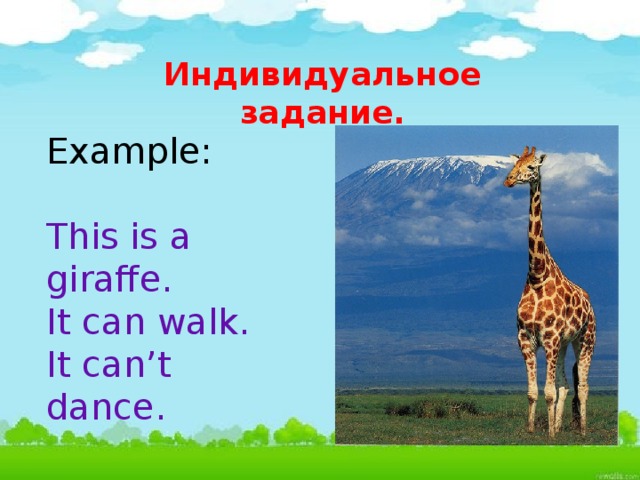 Индивидуальное задание.

Example:

This is a giraffe.
It can walk.
It can’t dance.